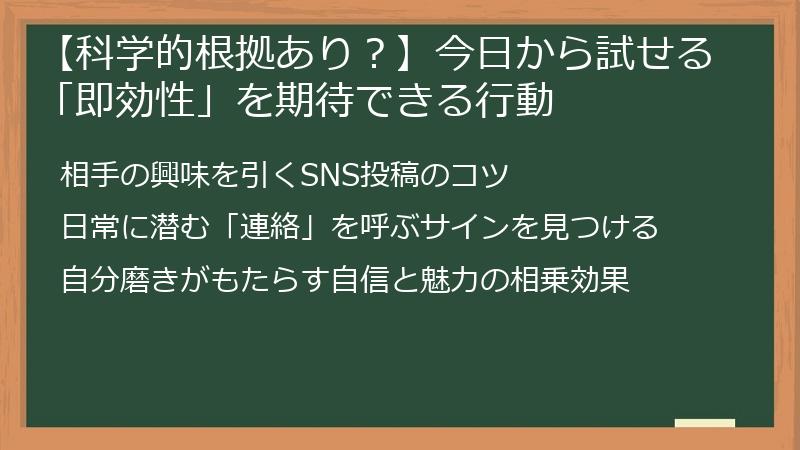 【科学的根拠あり？】今日から試せる「即効性」を期待できる行動

相手の興味を引くSNS投稿のコツ

日常に潜む「連絡」を呼ぶサインを見つける

自分磨きがもたらす自信と魅力の相乗効果